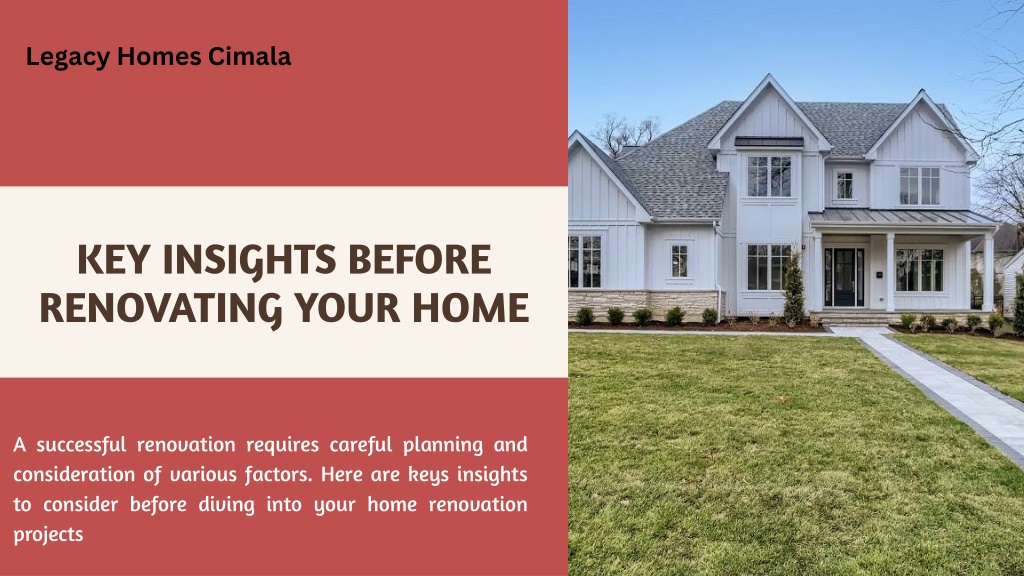 Legacy Homes Cimala

KEY INSIGHTS BEFORE RENOVATING YOUR HOME

A successful renovation requires careful planning and consideration of various factors. Here are keys insights to consider before diving into your home renovation projects